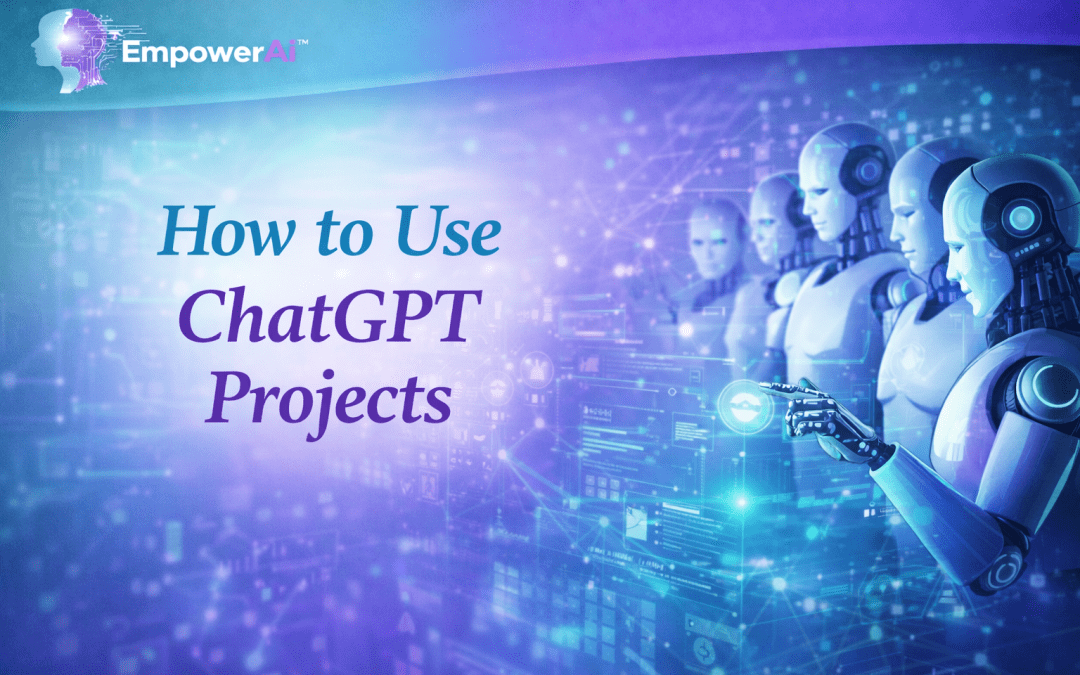 EmpowerAI™

How to Use ChatGPT Projects